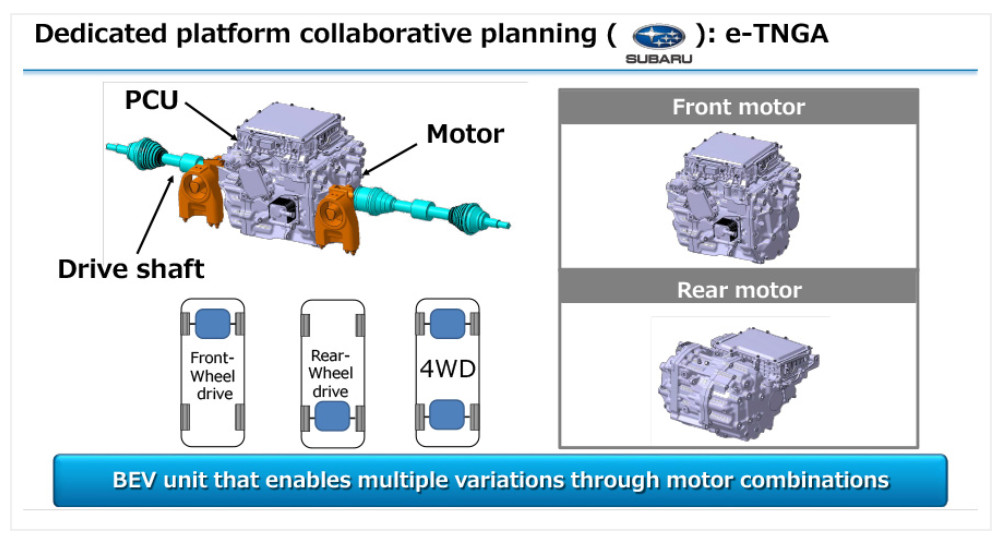 Dedicated platform collaborative planning ( SUBARU ): e-TNGA

PCU

Motor

Drive shaft

Front-Wheel drive

Rear-Wheel drive

4WD

Front motor

Rear motor

BEV unit that enables multiple variations through motor combinations